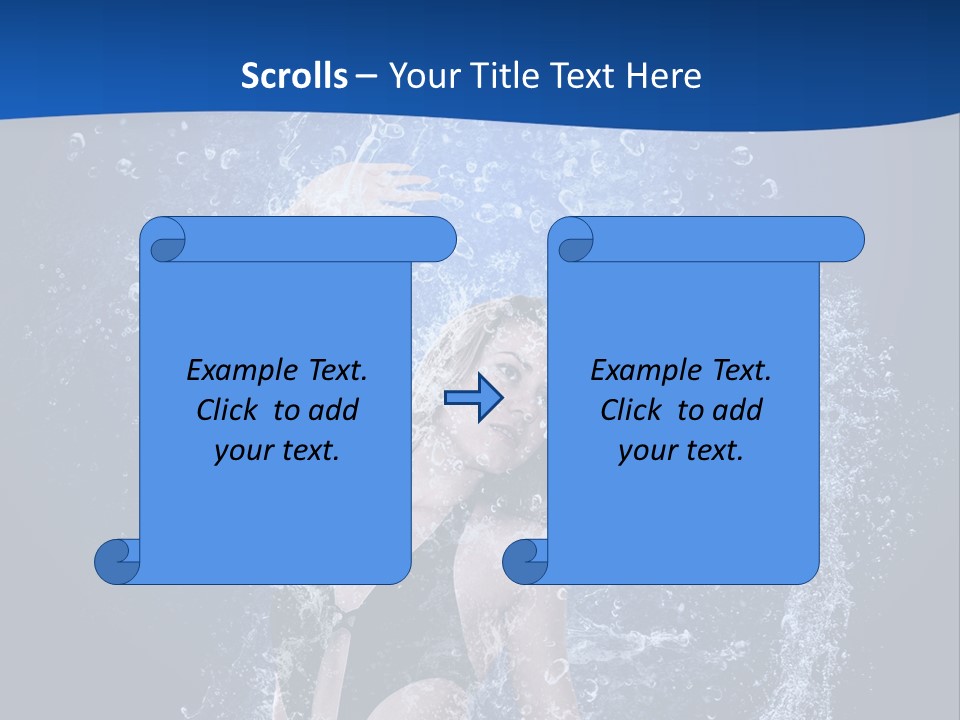 Scrolls – Your Title Text Here

Example Text. Click to add your text.

Example Text. Click to add your text.